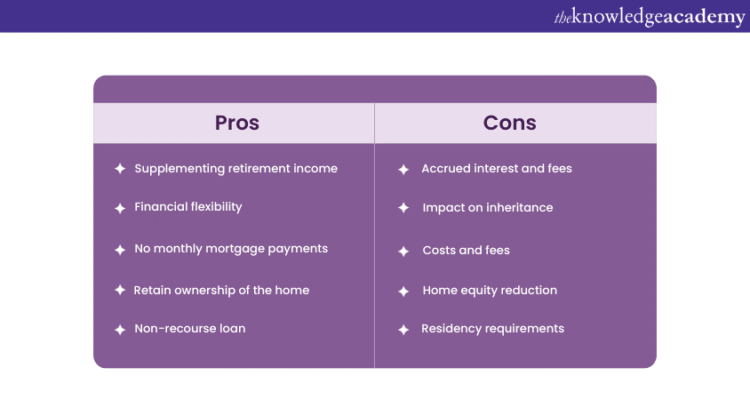 theknowledgeacademy

| Pros | Cons |
|---|---|
| Supplementing retirement income | Accrued interest and fees |
| Financial flexibility | Impact on inheritance |
| No monthly mortgage payments | Costs and fees |
| Retain ownership of the home | Home equity reduction |
| Non-recourse loan | Residency requirements |